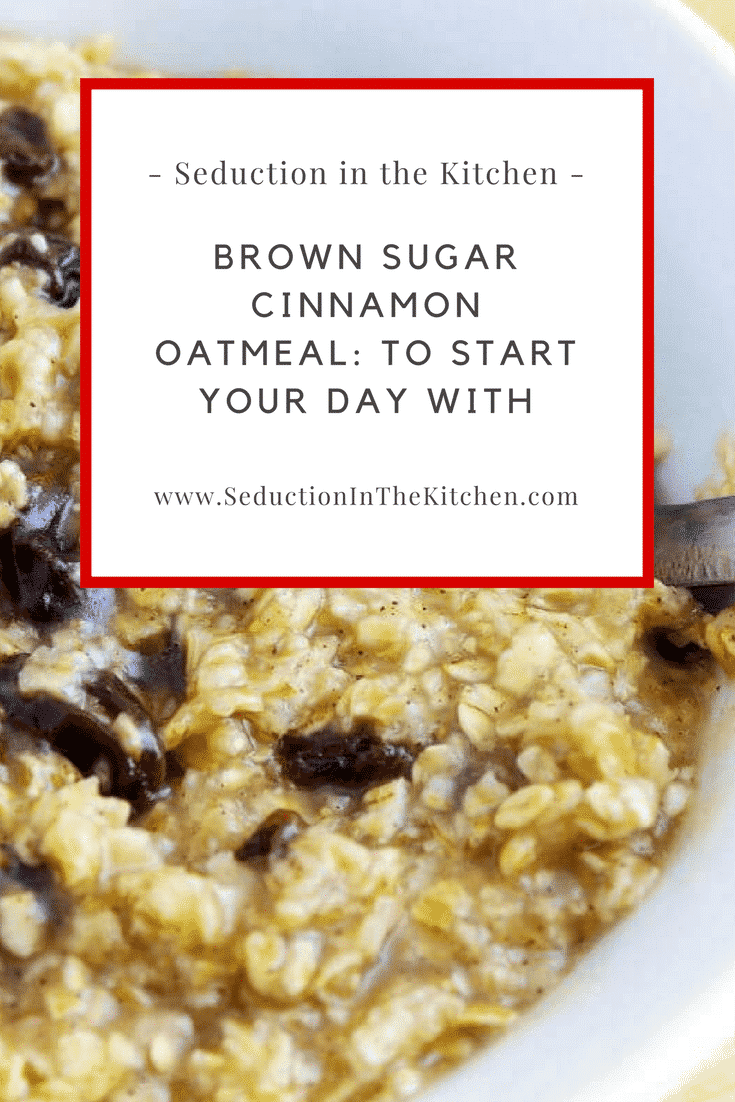 - Seduction in the Kitchen -

BROWN SUGAR CINNAMON OATMEAL: TO START YOUR DAY WITH

www.SeductionInTheKitchen.com